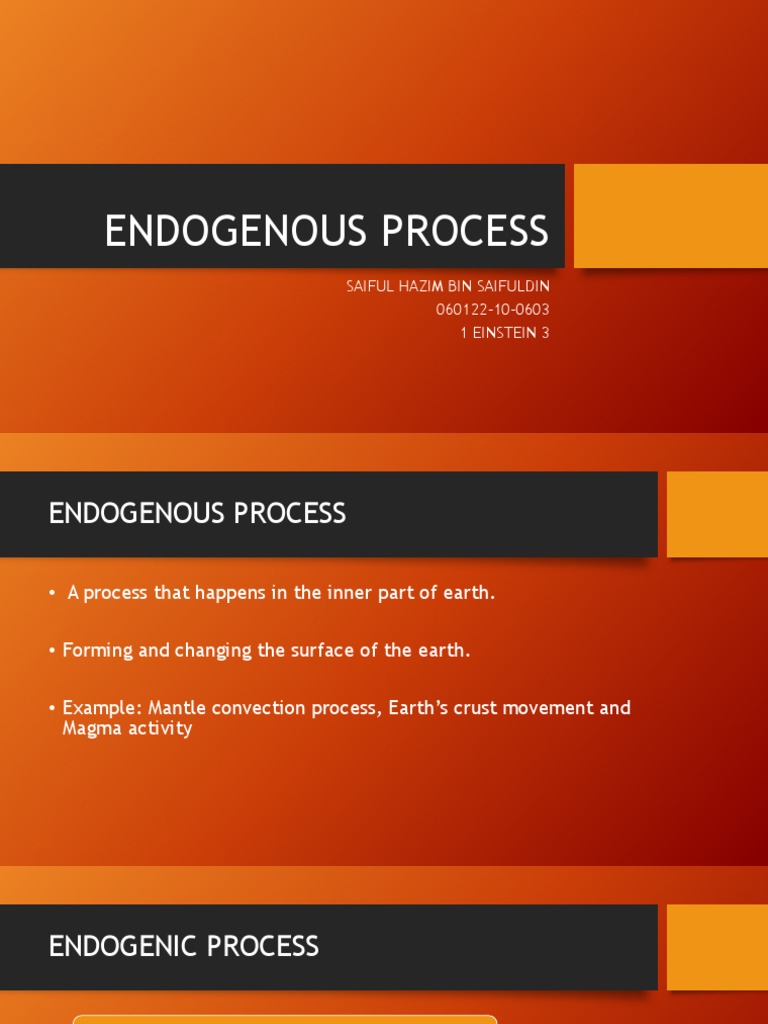 ENDOGENOUS PROCESS

SAIFUL HAZIM BIN SAIFULDIN
060122-10-0603
1 EINSTEIN 3

ENDOGENOUS PROCESS

• A process that happens in the inner part of earth.

• Forming and changing the surface of the earth.

• Example: Mantle convection process, Earth's crust movement and Magma activity

ENDOGENIC PROCESS